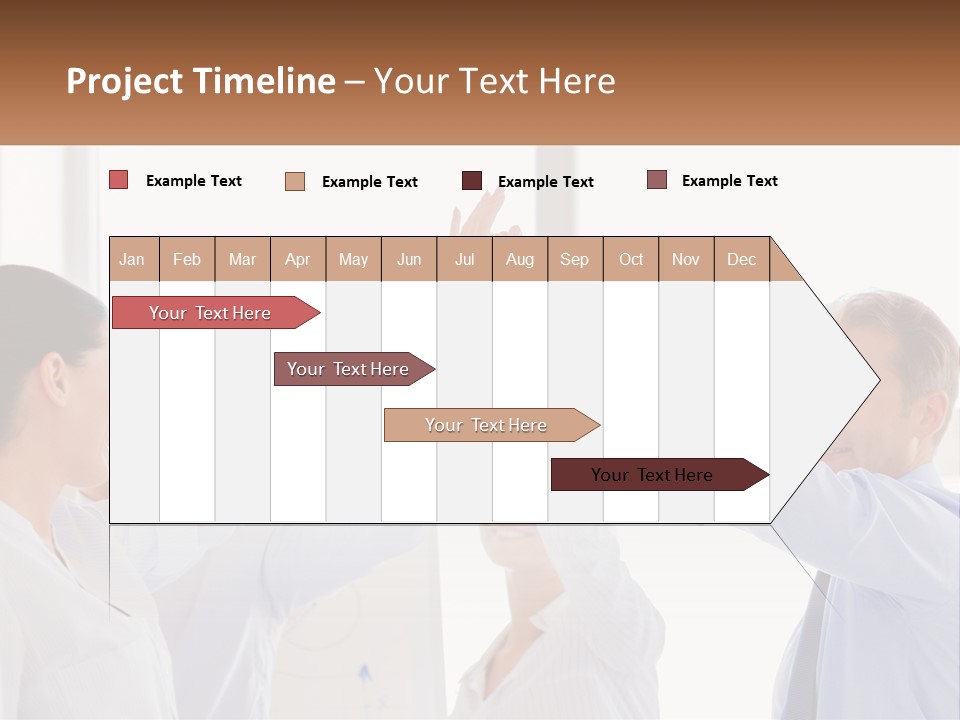 Project Timeline – Your Text Here

Example Text Example Text Example Text Example Text

| Jan | Feb | Mar | Apr | May | Jun | Jul | Aug | Sep | Oct | Nov | Dec |
|---|---|---|---|---|---|---|---|---|---|---|---|

Your Text Here

Your Text Here

Your Text Here

Your Text Here